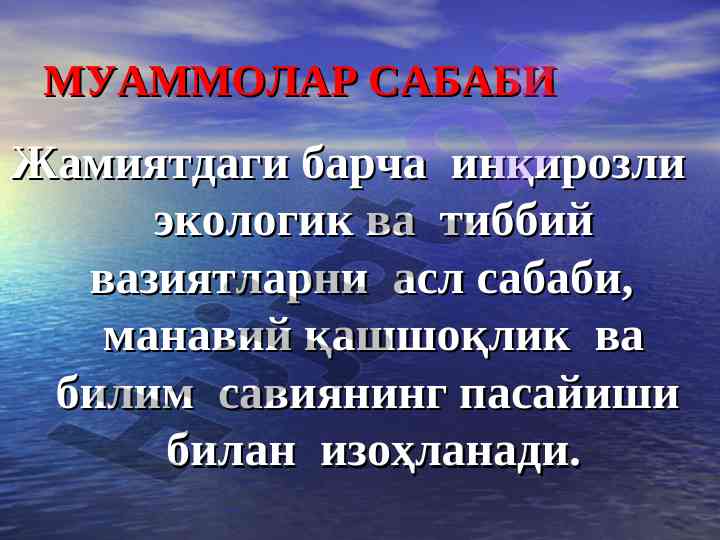 МУАММОЛАР САБАБИ

Жамиятдаги барча инқирозли экологик ва тиббий вазиятларни асл сабаби, манавий қашшоқлик ва билим савиянинг пасайиши билан изоҳланади.